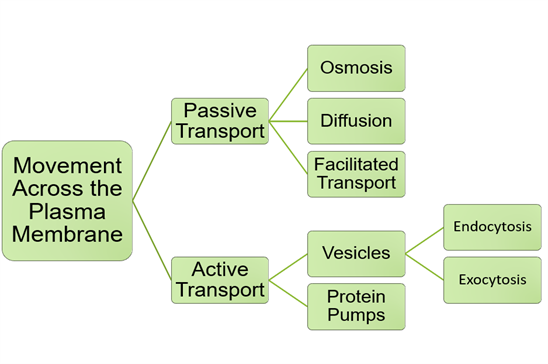 Movement Across the Plasma Membrane

Passive Transport

Osmosis

Diffusion

Facilitated Transport

Active Transport

Vesicles

Endocytosis

Exocytosis

Protein Pumps